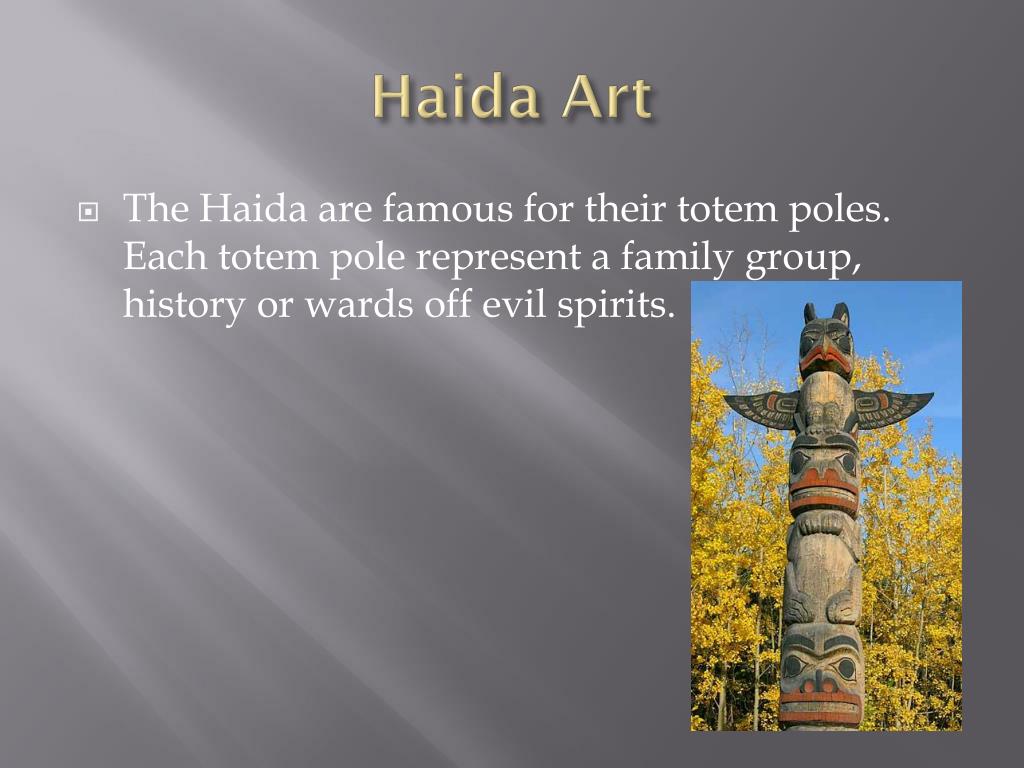 Haida Art

The Haida are famous for their totem poles. Each totem pole represent a family group, history or wards off evil spirits.